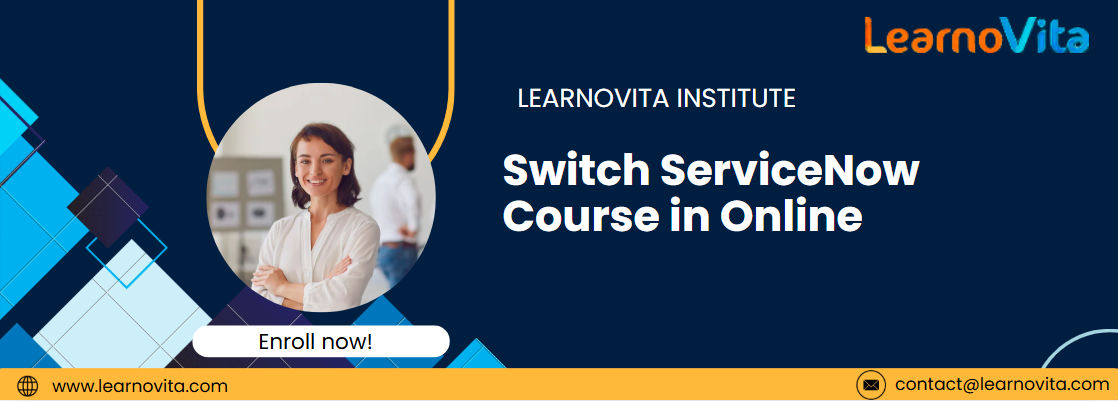 LearnoVita

LEARNOVITA INSTITUTE

Switch ServiceNow Course in Online

Enroll now!

www.learnovita.com

contact@learnovita.com